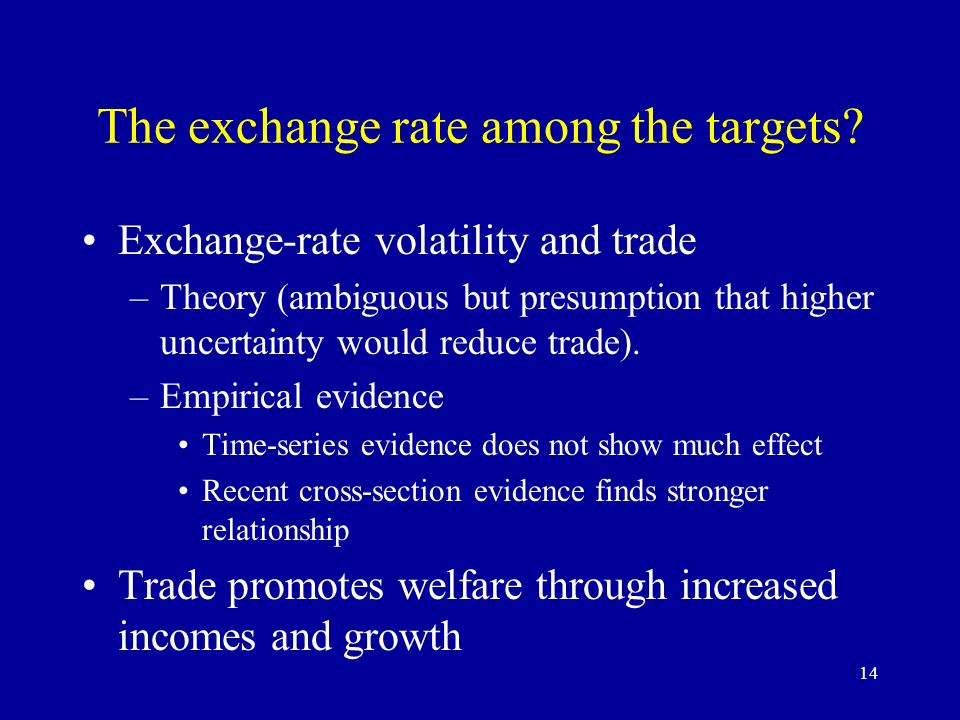 The exchange rate among the targets?

• Exchange-rate volatility and trade
– Theory (ambiguous but presumption that higher uncertainty would reduce trade).
– Empirical evidence
• Time-series evidence does not show much effect
• Recent cross-section evidence finds stronger relationship
• Trade promotes welfare through increased incomes and growth

14